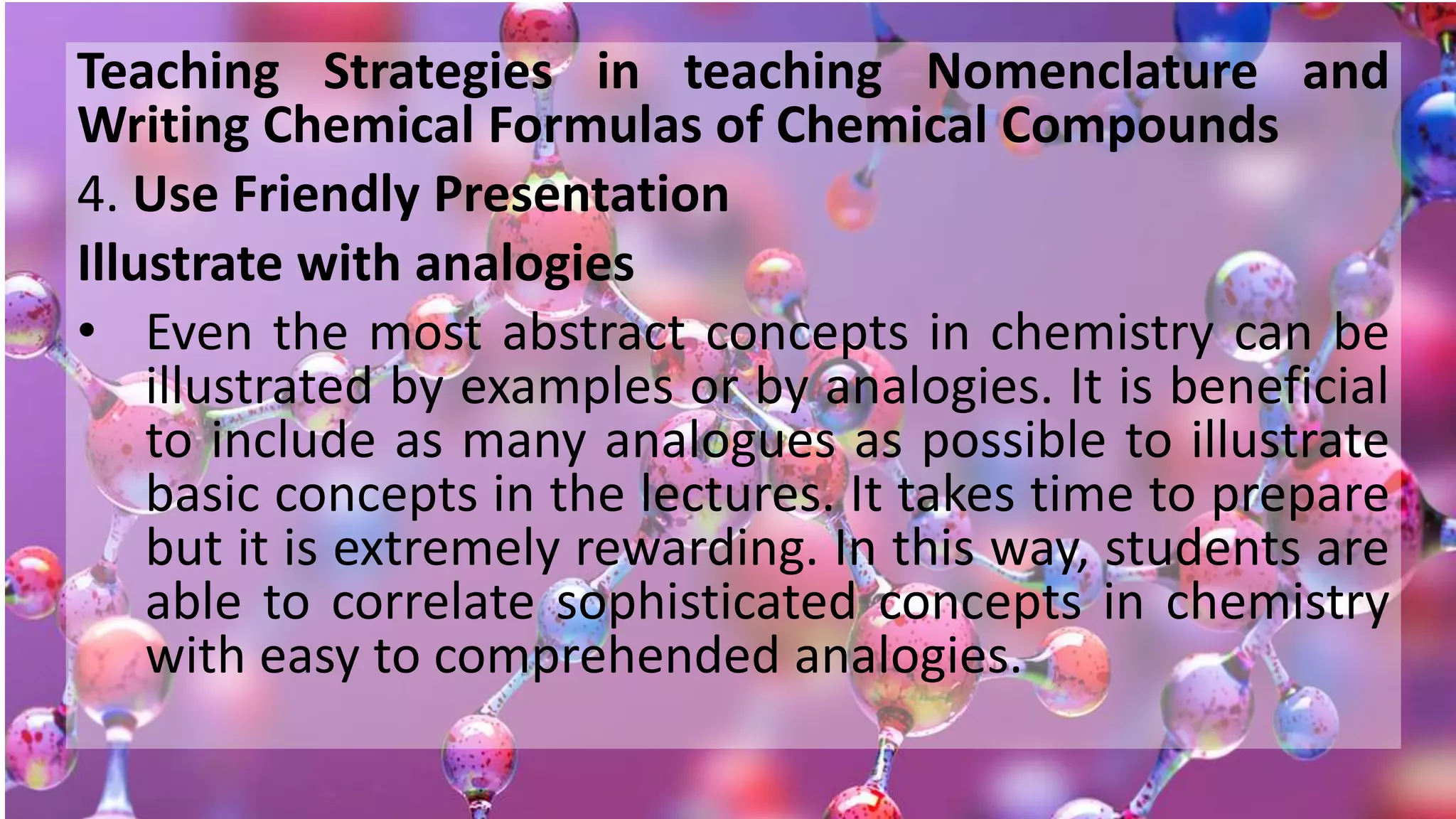 Teaching Strategies in teaching Nomenclature and Writing Chemical Formulas of Chemical Compounds

4. Use Friendly Presentation

Illustrate with analogies

• Even the most abstract concepts in chemistry can be illustrated by examples or by analogies. It is beneficial to include as many analogues as possible to illustrate basic concepts in the lectures. It takes time to prepare but it is extremely rewarding. In this way, students are able to correlate sophisticated concepts in chemistry with easy to comprehended analogies.